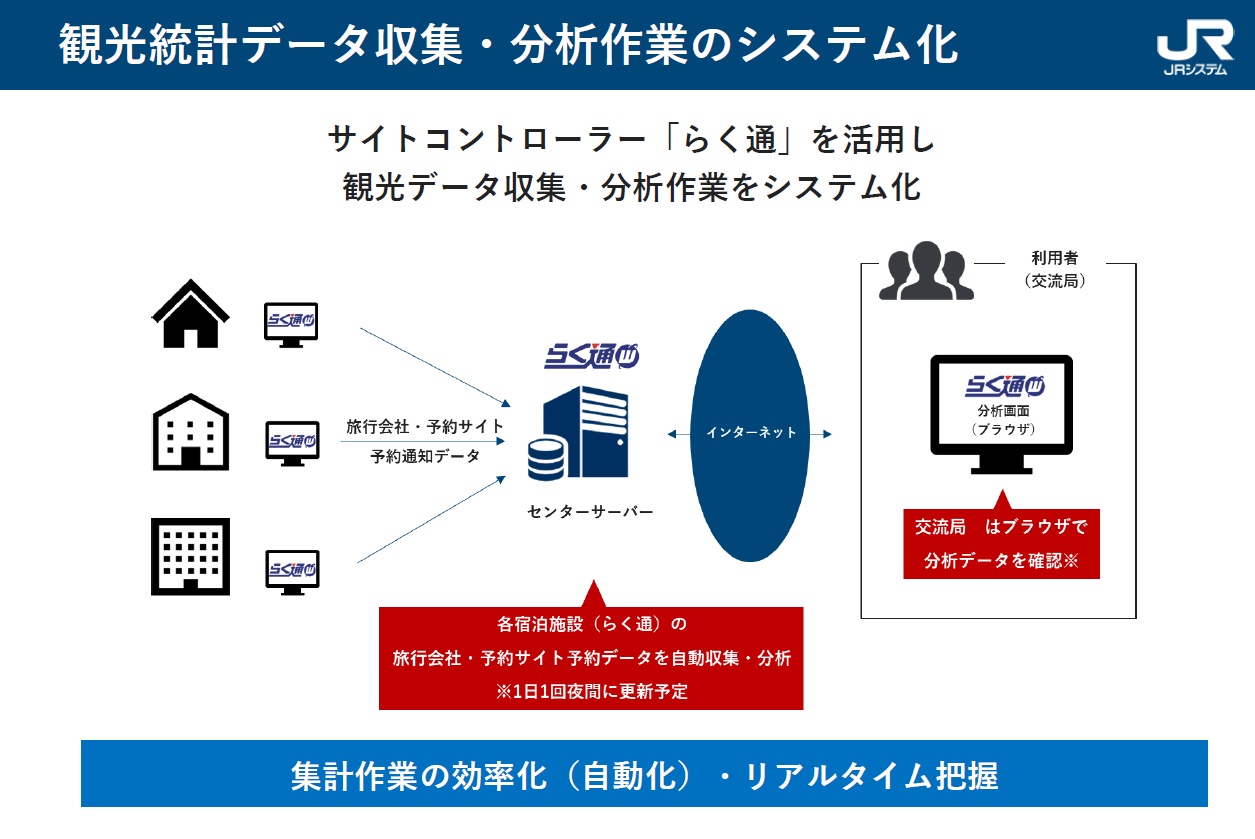 観光統計データ収集・分析作業のシステム化

JR
JRシステム

サイトコントローラー「らく通」を活用し
観光データ収集・分析作業をシステム化

らく通

らく通

らく通

旅行会社・予約サイト
予約通知データ

らく通

センターサーバー

インターネット

利用者
（交流局）

らく通
分析画面
（ブラウザ）

交流局　はブラウザで
分析データを確認※

各宿泊施設（らく通）の
旅行会社・予約サイト予約データを自動収集・分析
※1日1回夜間に更新予定

集計作業の効率化（自動化）・リアルタイム把握